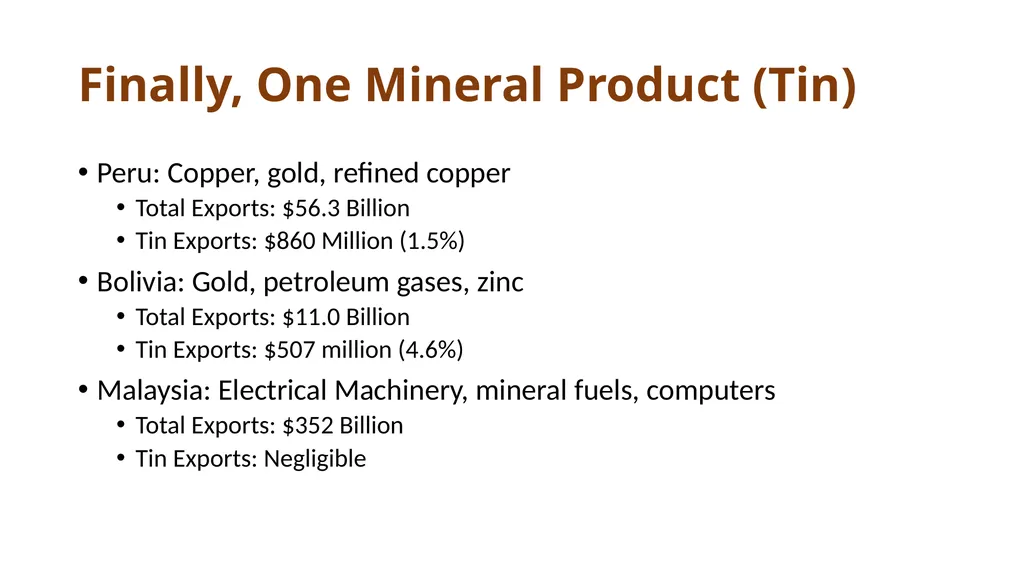 Finally, One Mineral Product (Tin)

• Peru: Copper, gold, refined copper
  • Total Exports: \$56.3 Billion
  • Tin Exports: \$860 Million (1.5%)

• Bolivia: Gold, petroleum gases, zinc
  • Total Exports: \$11.0 Billion
  • Tin Exports: \$507 million (4.6%)

• Malaysia: Electrical Machinery, mineral fuels, computers
  • Total Exports: \$352 Billion
  • Tin Exports: Negligible